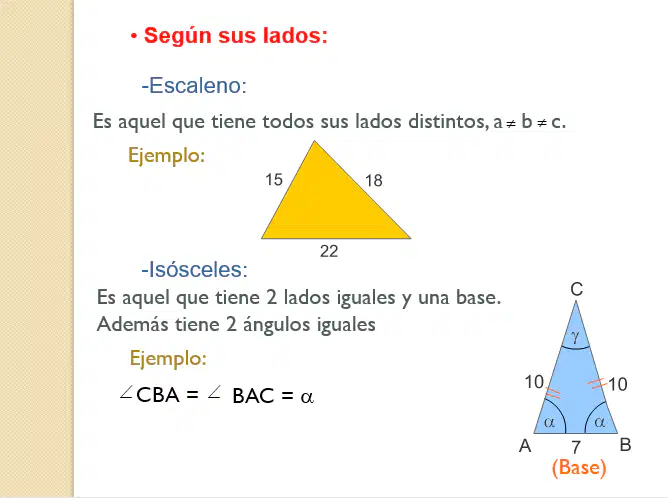 • Según sus lados:

-Escaleno:

Es aquel que tiene todos sus lados distintos, $a \neq b \neq c$.

Ejemplo:

15
18
22

-Isósceles:

Es aquel que tiene 2 lados iguales y una base. Además tiene 2 ángulos iguales

Ejemplo:

$\angle CBA = \angle BAC = \alpha$

C
$\gamma$
10
10
$\alpha$
$\alpha$
A
7
B
(Base)